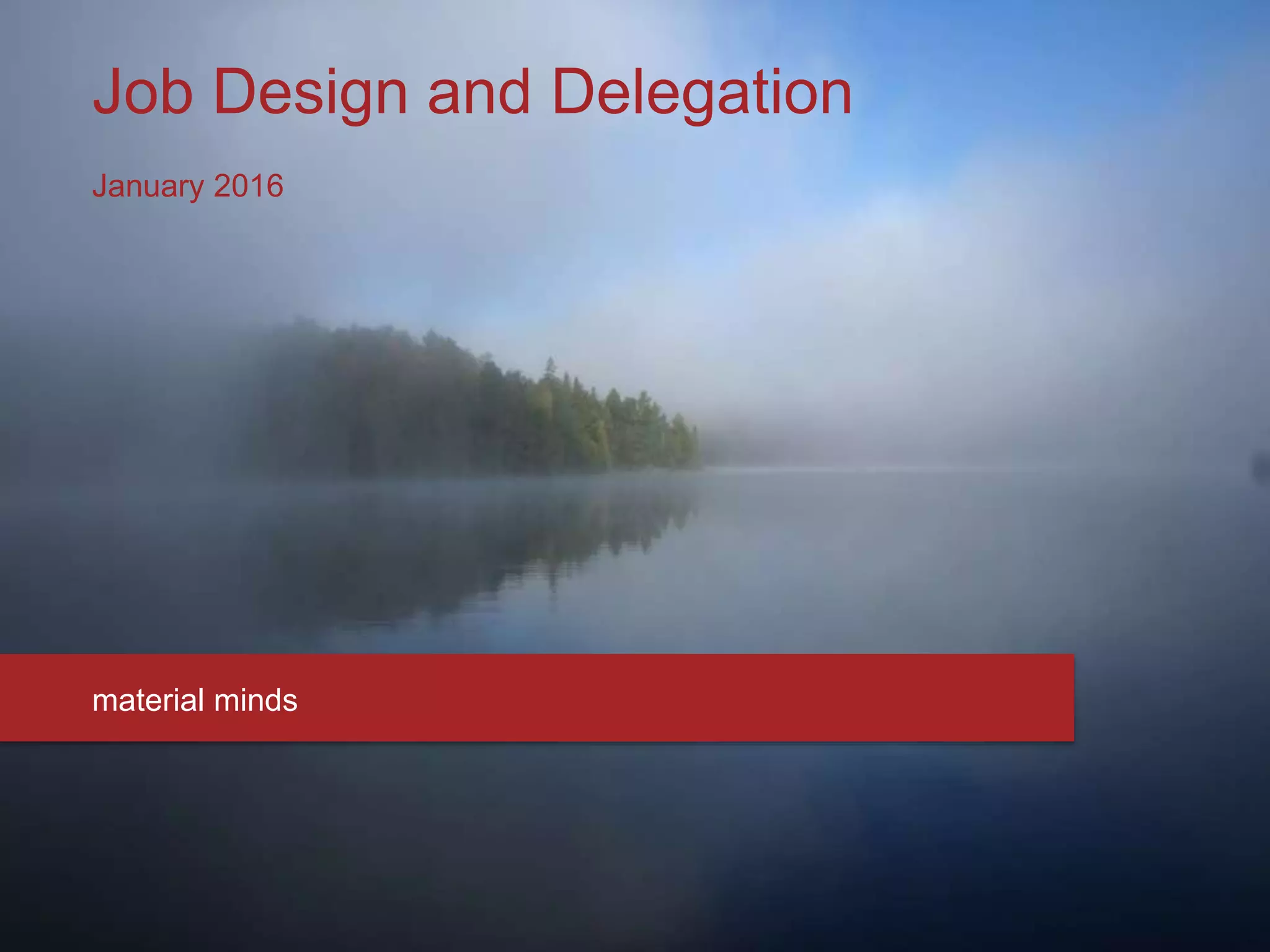 Job Design and Delegation

January 2016

material minds